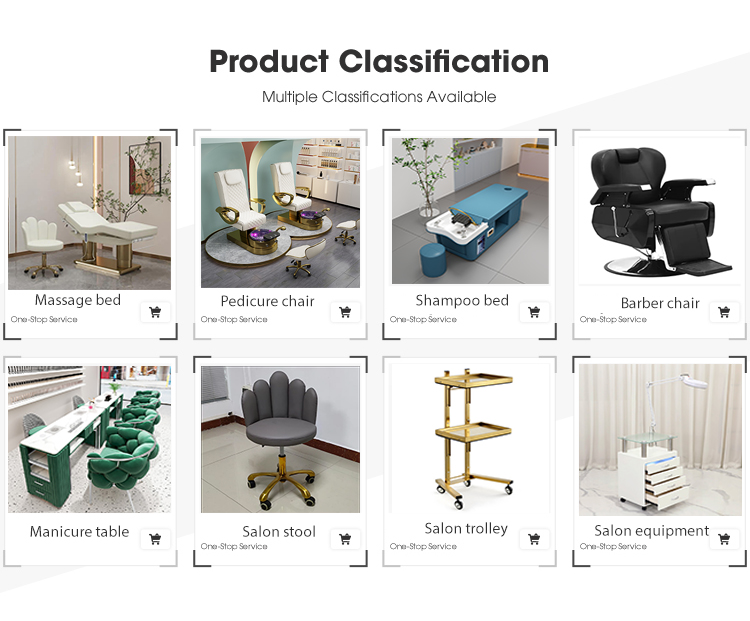 Product Classification

Multiple Classifications Available

Massage bed
One-Stop Service

Pedicure chair
One-Stop Service

Shampoo bed
One-Stop Service

Barber chair
One-Stop Service

Manicure table

Salon stool
One-Stop Service

Salon trolley
One-Stop Service

Salon equipment
One-Stop Service